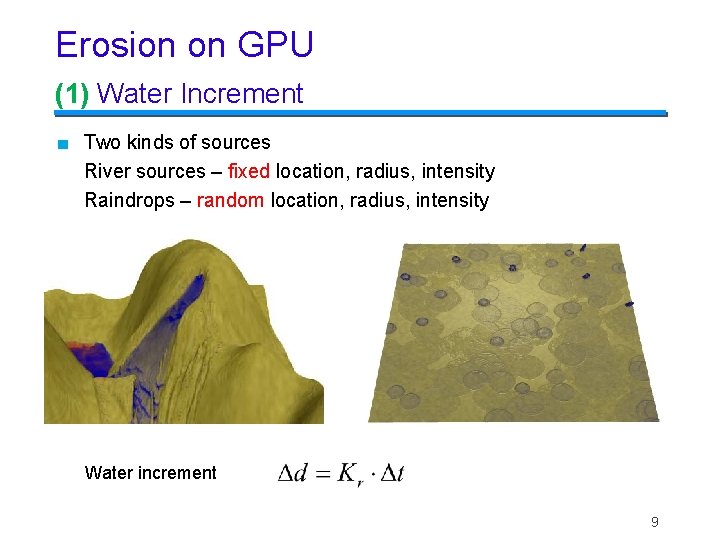 Erosion on GPU

(1) Water Increment

■ Two kinds of sources
River sources – fixed location, radius, intensity
Raindrops – random location, radius, intensity

Water increment $\Delta d = K_r \cdot \Delta t$

9